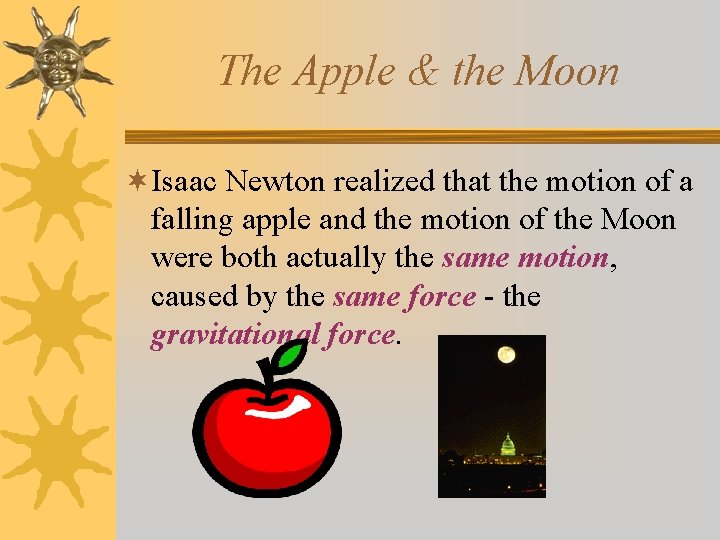 The Apple & the Moon

Isaac Newton realized that the motion of a falling apple and the motion of the Moon were both actually the same motion, caused by the same force - the gravitational force.